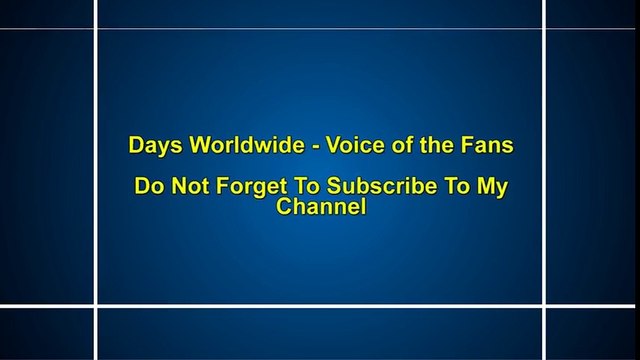 Days Worldwide - Voice of the Fans

Do Not Forget To Subscribe To My Channel